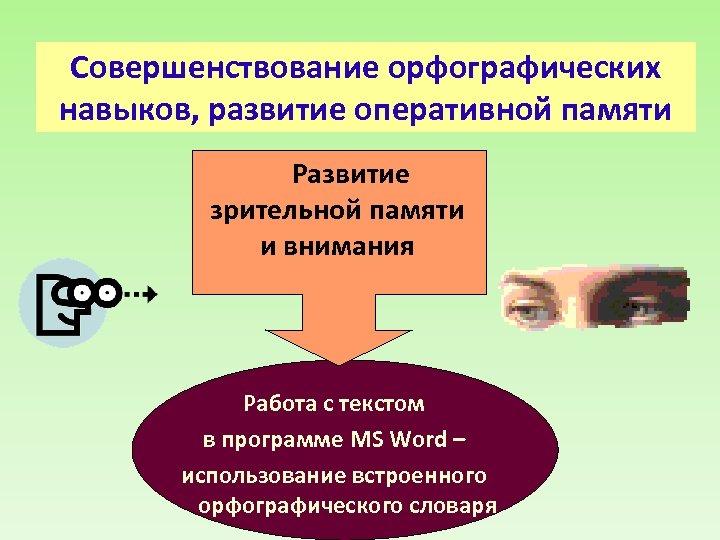 Совершенствование орфографических навыков, развитие оперативной памяти

Развитие зрительной памяти и внимания

Работа с текстом в программе MS Word – использование встроенного орфографического словаря